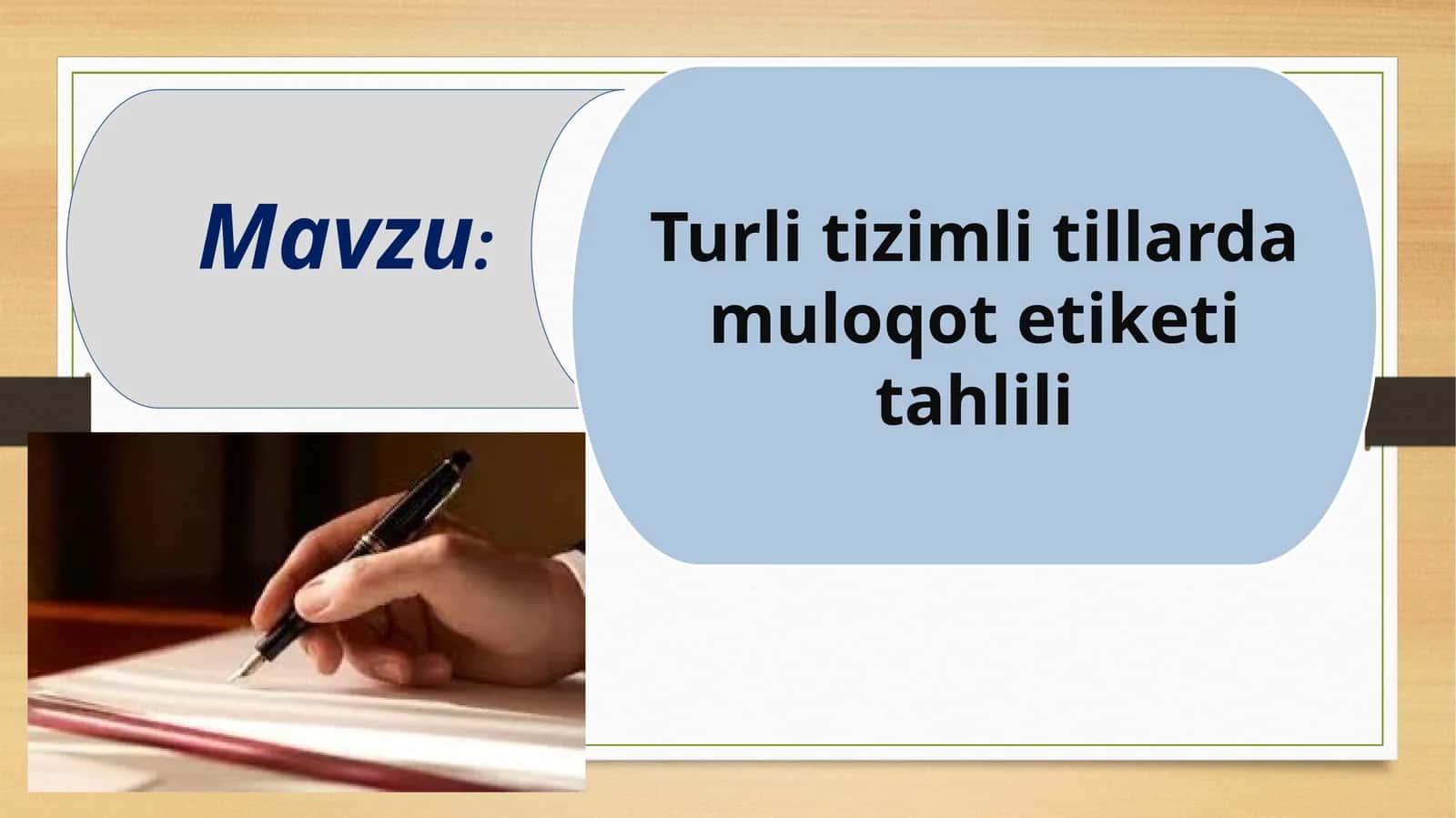 Mavzu:

Turli tizimli tillarda muloqot etiketi tahlili